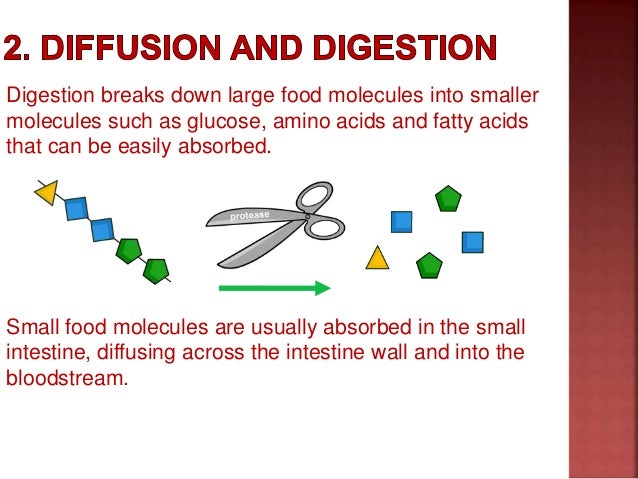 2. DIFFUSION AND DIGESTION

Digestion breaks down large food molecules into smaller molecules such as glucose, amino acids and fatty acids that can be easily absorbed.

protease

Small food molecules are usually absorbed in the small intestine, diffusing across the intestine wall and into the bloodstream.